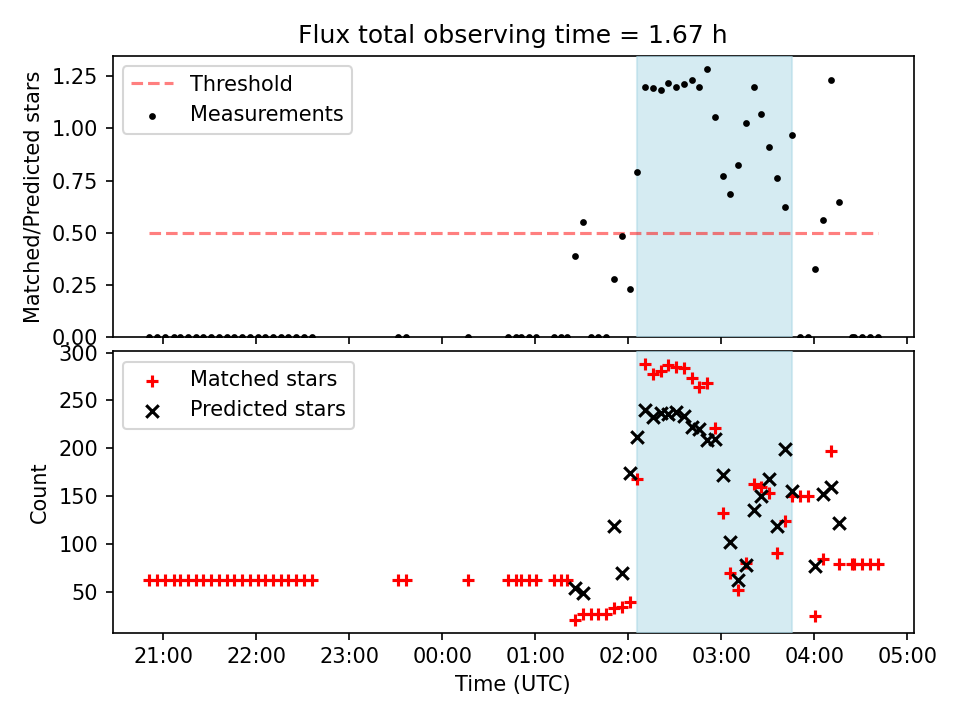 Flux total observing time = 1.67 h

Threshold
Measurements

Matched/Predicted stars

1.25
1.00
0.75
0.50
0.25
0.00

Matched stars
Predicted stars

Count

300
250
200
150
100
50

21:00 22:00 23:00 00:00 01:00 02:00 03:00 04:00 05:00

Time (UTC)